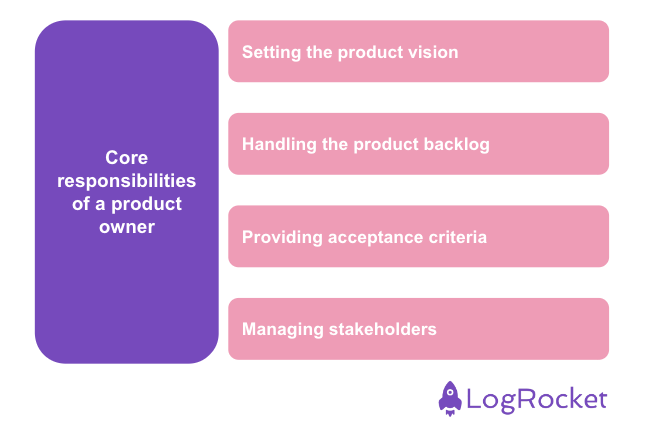 Core responsibilities of a product owner

Setting the product vision

Handling the product backlog

Providing acceptance criteria

Managing stakeholders

LogRocket